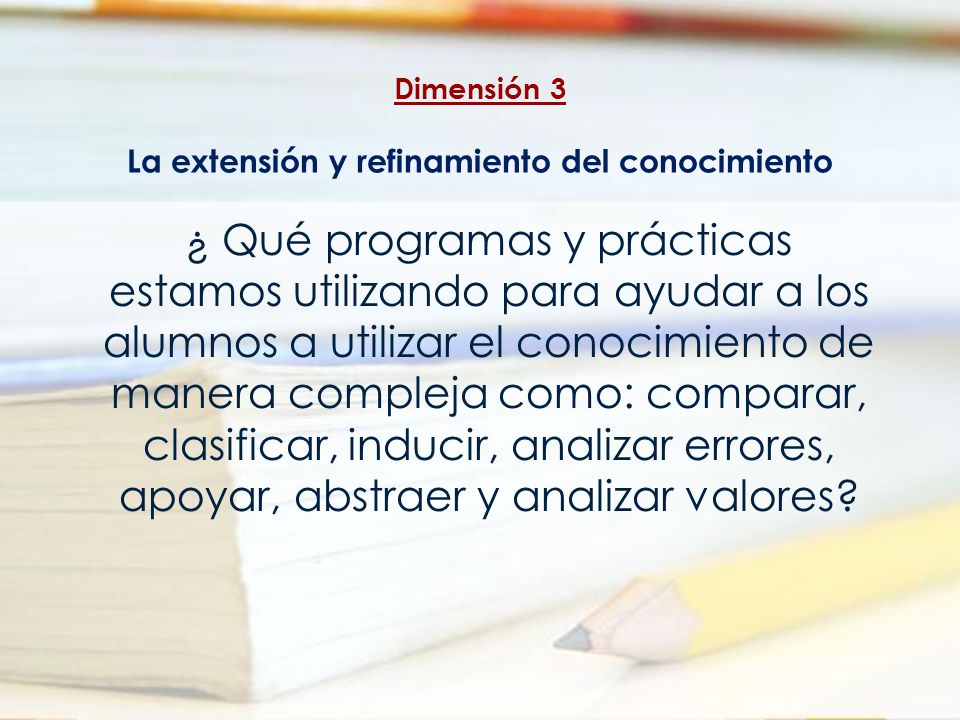 Dimensión 3

La extensión y refinamiento del conocimiento

¿ Qué programas y prácticas estamos utilizando para ayudar a los alumnos a utilizar el conocimiento de manera compleja como: comparar, clasificar, inducir, analizar errores, apoyar, abstraer y analizar valores?